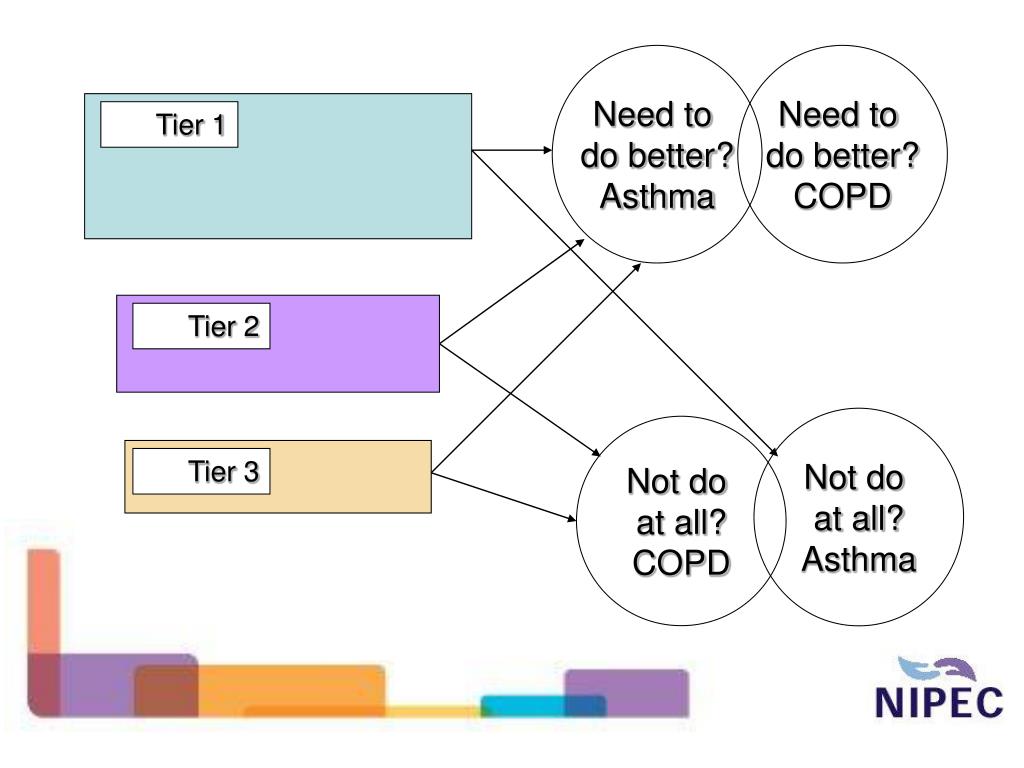 Tier 1

Tier 2

Tier 3

Need to do better? Asthma

Need to do better? COPD

Not do at all? COPD

Not do at all? Asthma

NIPEC